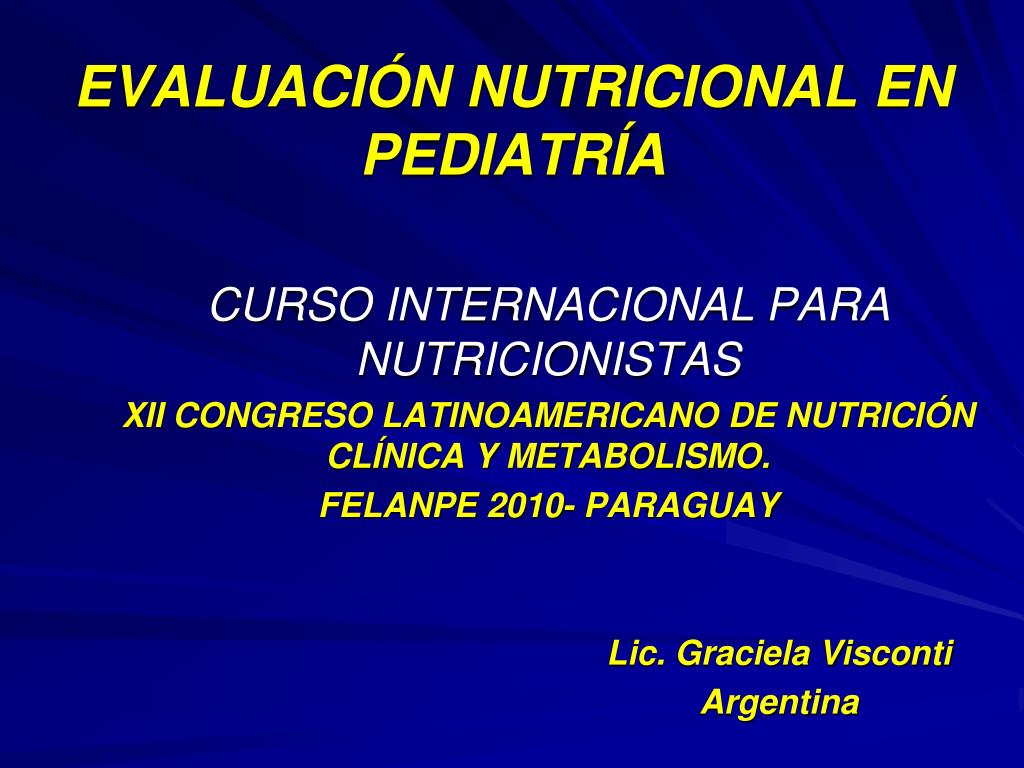 EVALUACIÓN NUTRICIONAL EN PEDIATRÍA

CURSO INTERNACIONAL PARA NUTRICIONISTAS

XII CONGRESO LATINOAMERICANO DE NUTRICIÓN CLÍNICA Y METABOLISMO.

FELANPE 2010- PARAGUAY

Lic. Graciela Visconti
Argentina